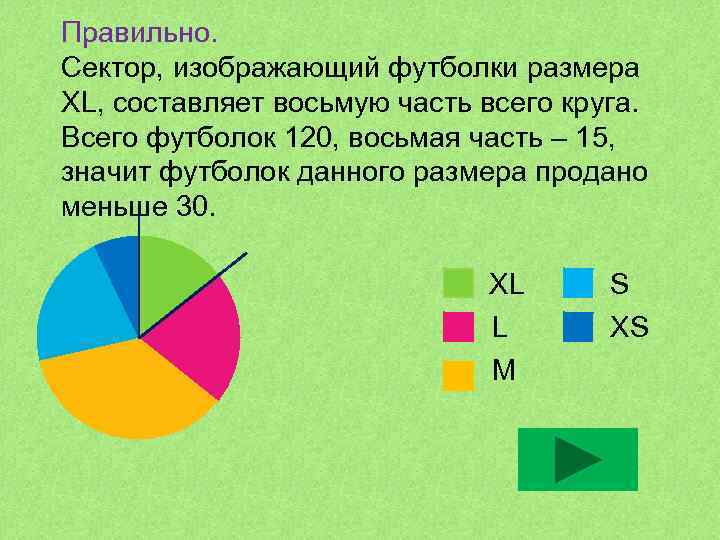 Правильно.
Сектор, изображающий футболки размера XL, составляет восьмую часть всего круга. Всего футболок 120, восьмая часть – 15, значит футболок данного размера продано меньше 30.

XL
L
M
S
XS